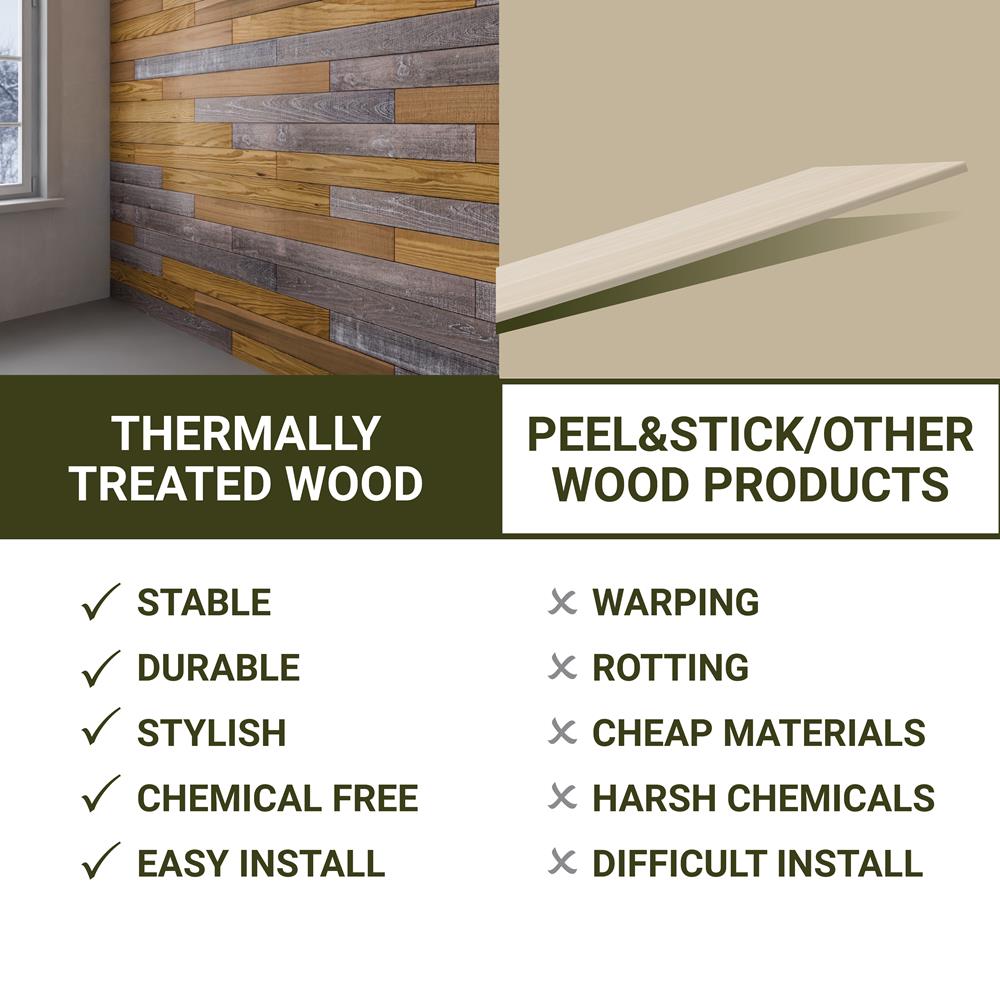 THERMALLY TREATED WOOD

✓ STABLE
✓ DURABLE
✓ STYLISH
✓ CHEMICAL FREE
✓ EASY INSTALL

PEEL&STICK/OTHER WOOD PRODUCTS

✕ WARPING
✕ ROTTING
✕ CHEAP MATERIALS
✕ HARSH CHEMICALS
✕ DIFFICULT INSTALL